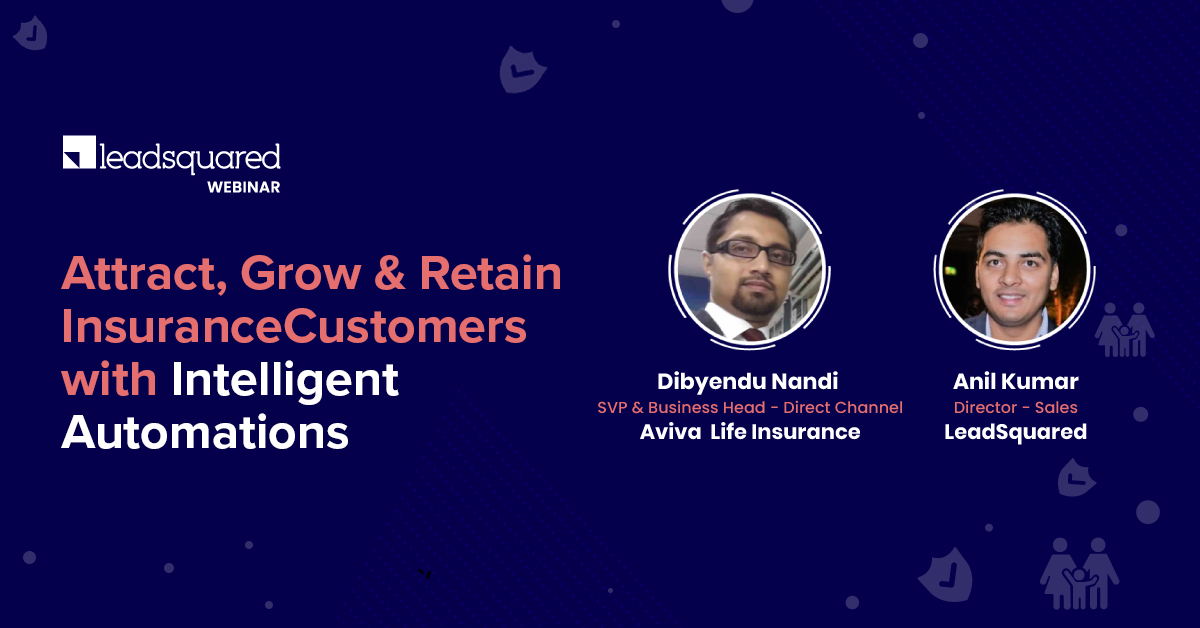 leadsquared
WEBINAR

Attract, Grow & Retain InsuranceCustomers with Intelligent Automations

Dibyendu Nandi
SVP & Business Head - Direct Channel
Aviva Life Insurance

Anil Kumar
Director - Sales
LeadSquared